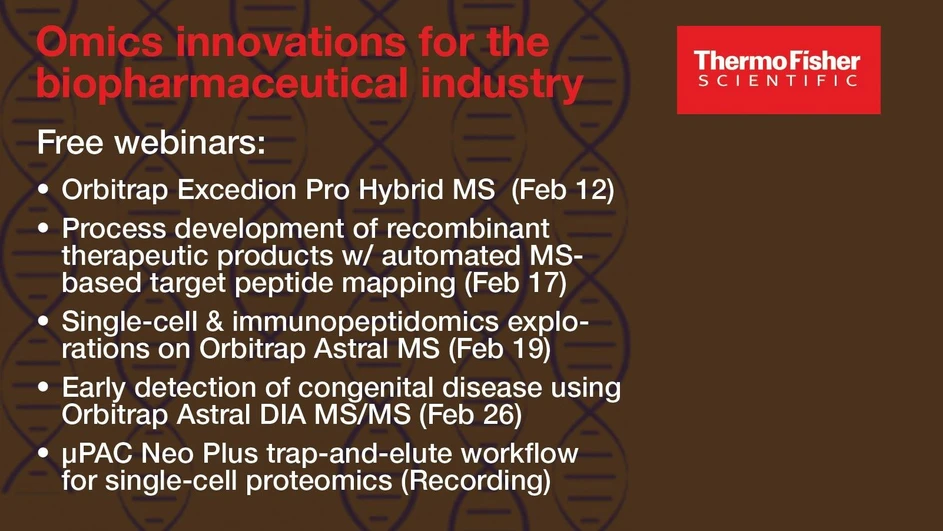 Omics innovations for the biopharmaceutical industry

ThermoFisher SCIENTIFIC

Free webinars:

• Orbitrap Excedion Pro Hybrid MS (Feb 12)
• Process development of recombinant therapeutic products w/ automated MS-based target peptide mapping (Feb 17)
• Single-cell & immunopeptidomics explorations on Orbitrap Astral MS (Feb 19)
• Early detection of congenital disease using Orbitrap Astral DIA MS/MS (Feb 26)
• µPAC Neo Plus trap-and-elute workflow for single-cell proteomics (Recording)